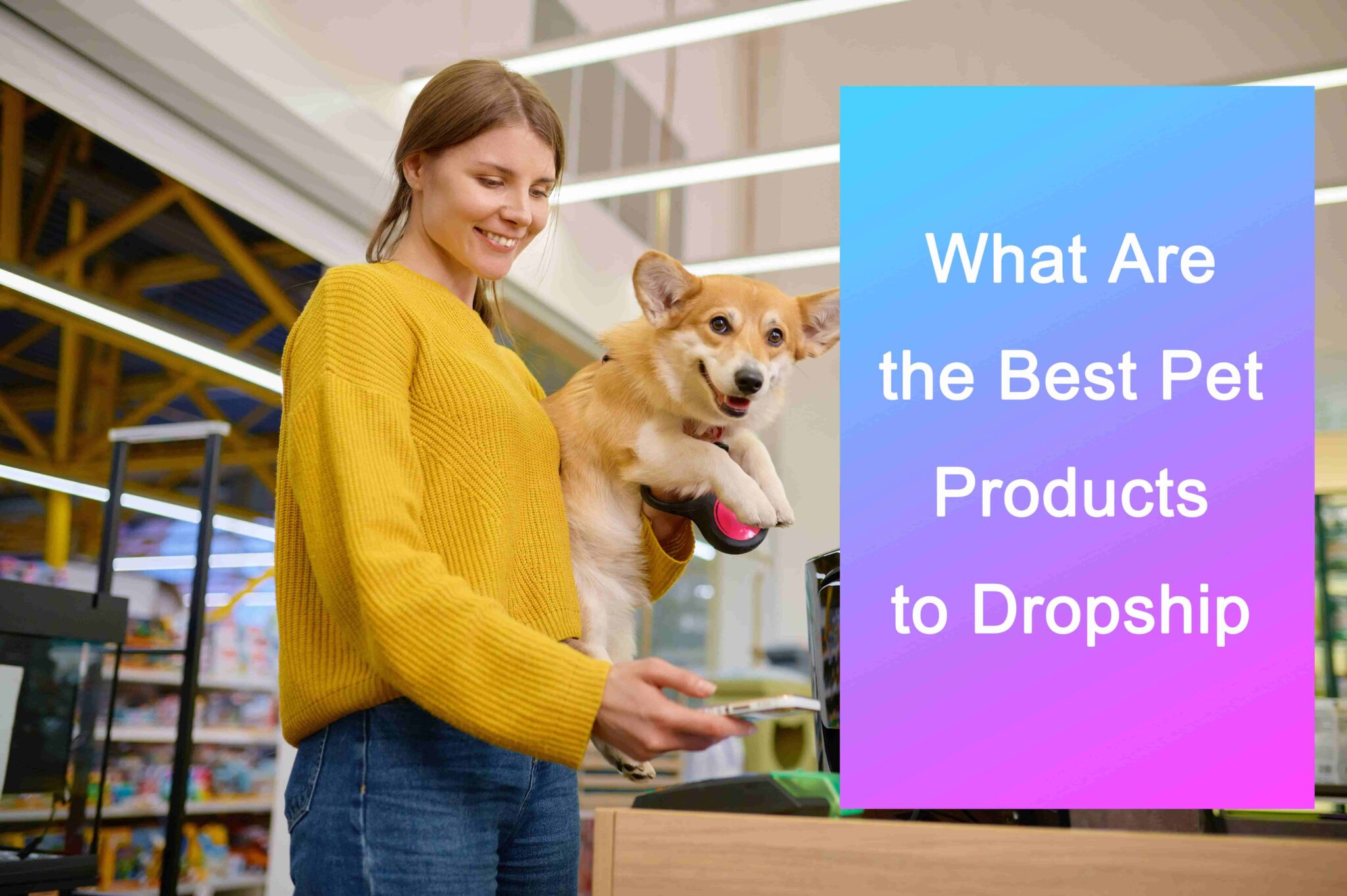 What Are the Best Pet Products to Dropship